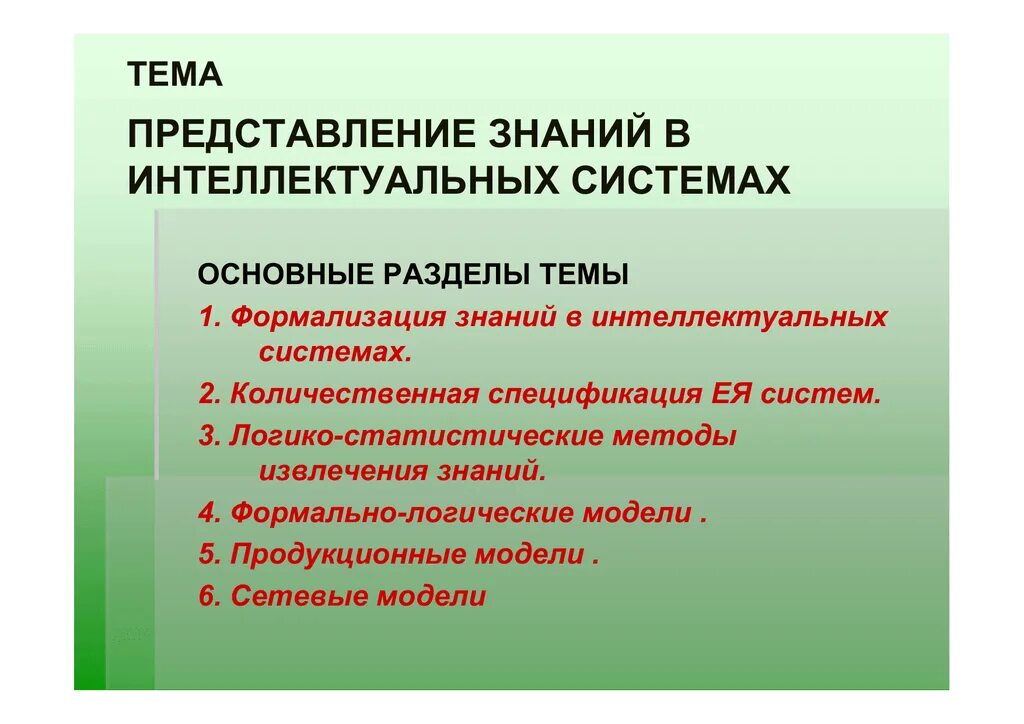 ТЕМА

ПРЕДСТАВЛЕНИЕ ЗНАНИЙ В ИНТЕЛЛЕКТУАЛЬНЫХ СИСТЕМАХ

ОСНОВНЫЕ РАЗДЕЛЫ ТЕМЫ

1. Формализация знаний в интеллектуальных системах.

2. Количественная спецификация ЕЯ систем.

3. Логико-статистические методы извлечения знаний.

4. Формально-логические модели .

5. Продукционные модели .

6. Сетевые модели